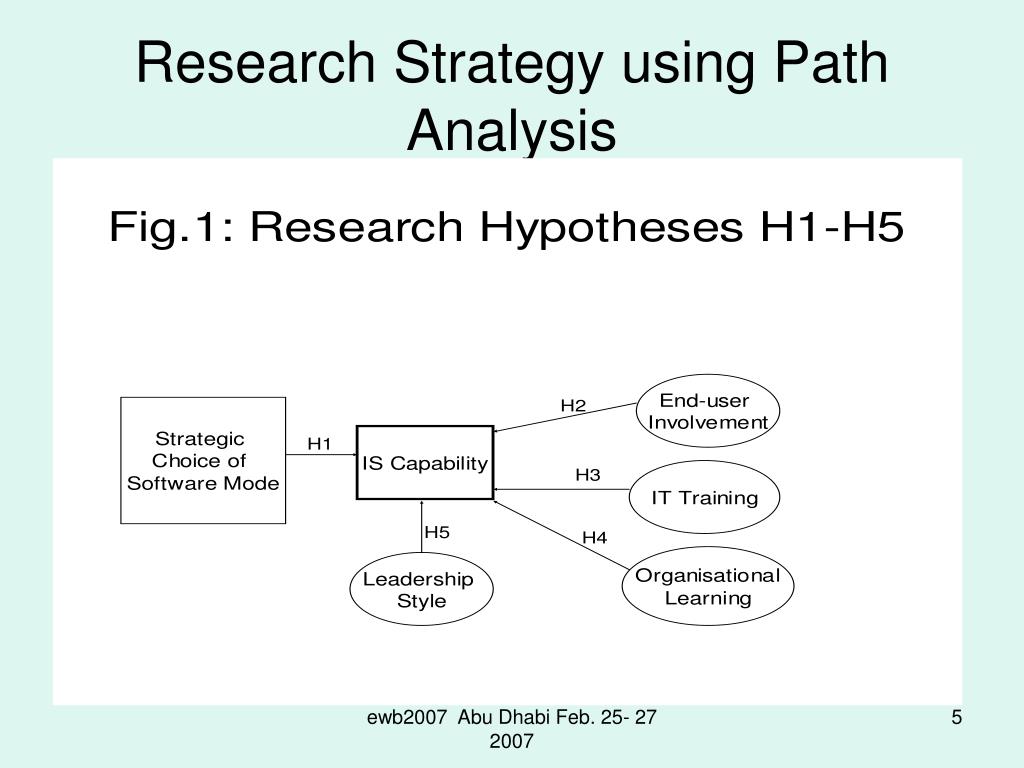 Research Strategy using Path Analysis

Fig.1: Research Hypotheses H1-H5

Strategic Choice of Software Mode

H1

IS Capability

H2

End-user Involvement

H3

IT Training

H4

Organisational Learning

H5

Leadership Style

ewb2007 Abu Dhabi Feb. 25- 27 2007

5